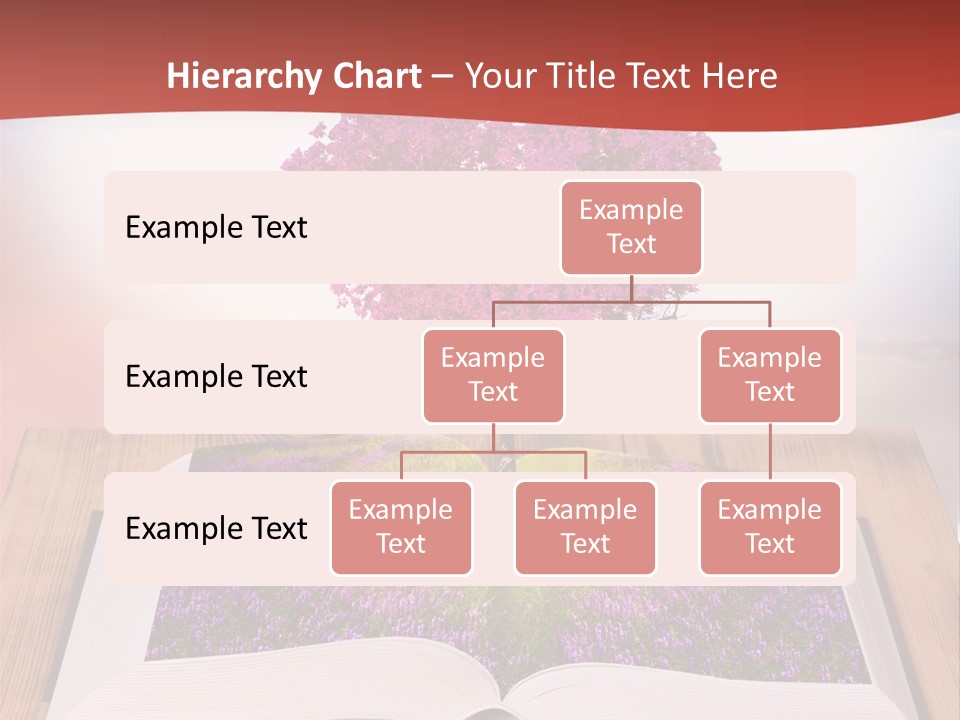 Hierarchy Chart – Your Title Text Here

Example Text

Example Text

Example Text

Example Text

Example Text

Example Text

Example Text

Example Text

Example Text